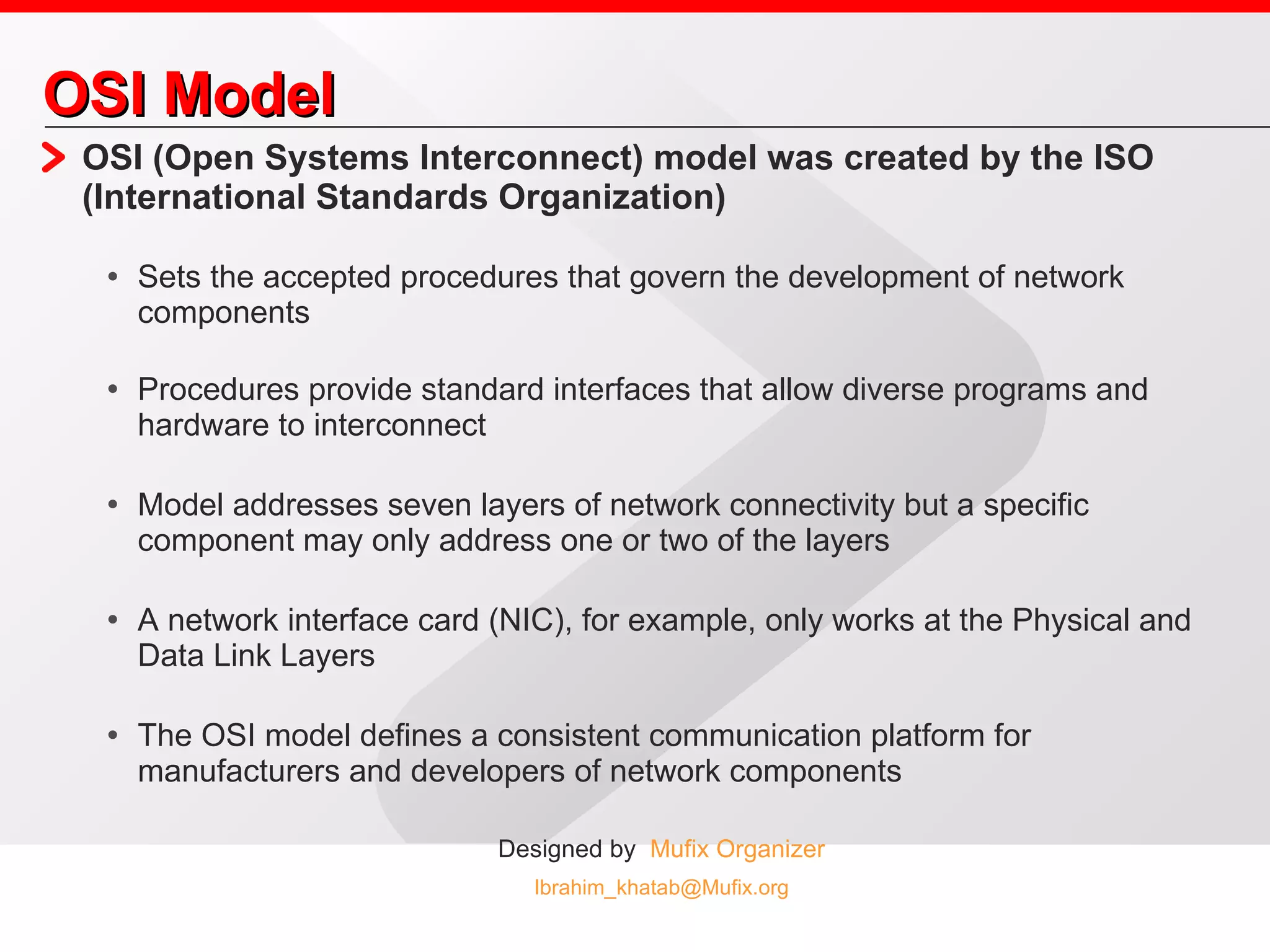 OSI Model

OSI (Open Systems Interconnect) model was created by the ISO (International Standards Organization)

• Sets the accepted procedures that govern the development of network components

• Procedures provide standard interfaces that allow diverse programs and hardware to interconnect

• Model addresses seven layers of network connectivity but a specific component may only address one or two of the layers

• A network interface card (NIC), for example, only works at the Physical and Data Link Layers

• The OSI model defines a consistent communication platform for manufacturers and developers of network components

Designed by Mufix Organizer

Ibrahim_khatab@Mufix.org